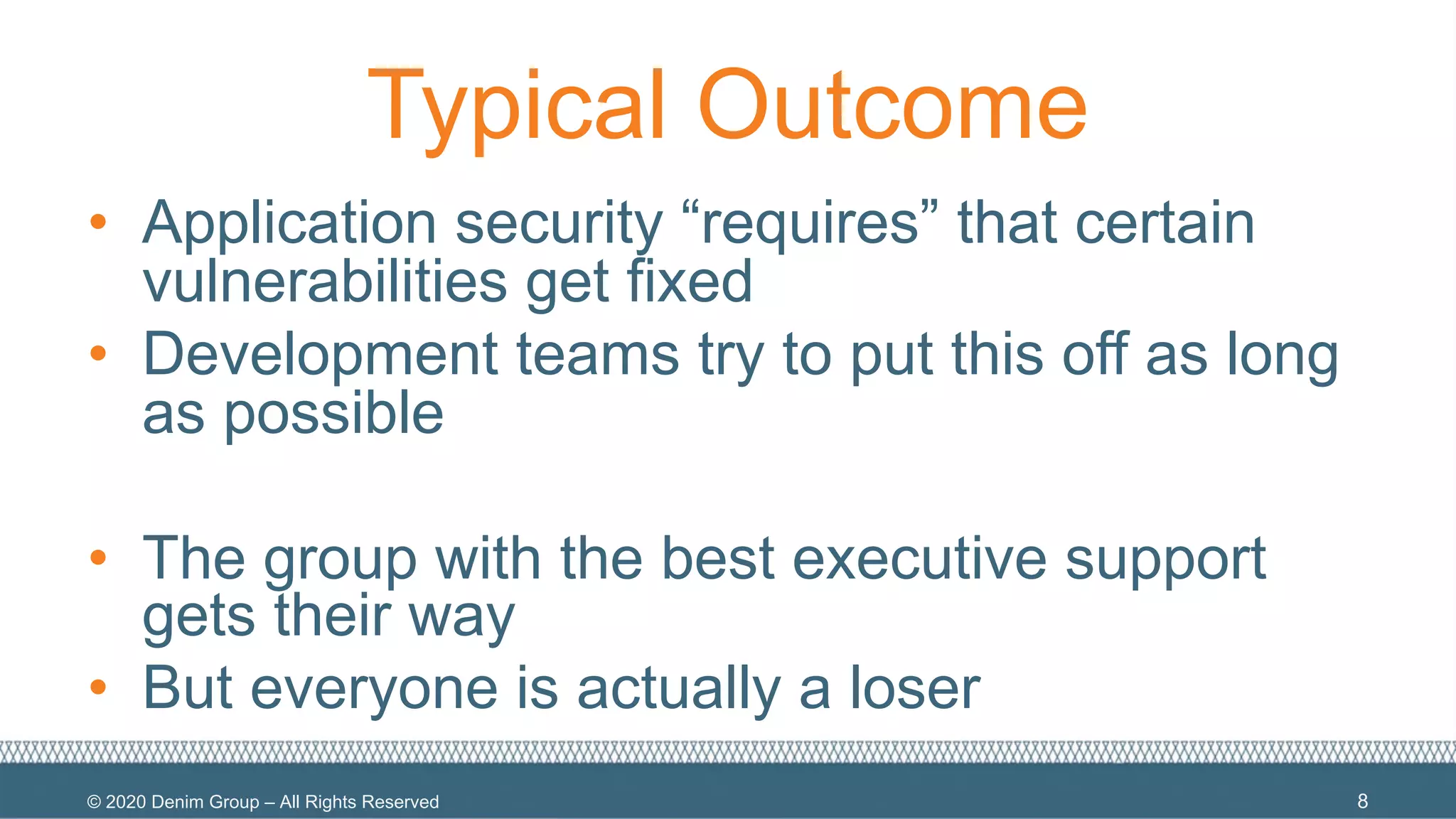 Typical Outcome

• Application security “requires” that certain vulnerabilities get fixed
• Development teams try to put this off as long as possible

• The group with the best executive support gets their way
• But everyone is actually a loser

© 2020 Denim Group – All Rights Reserved

8